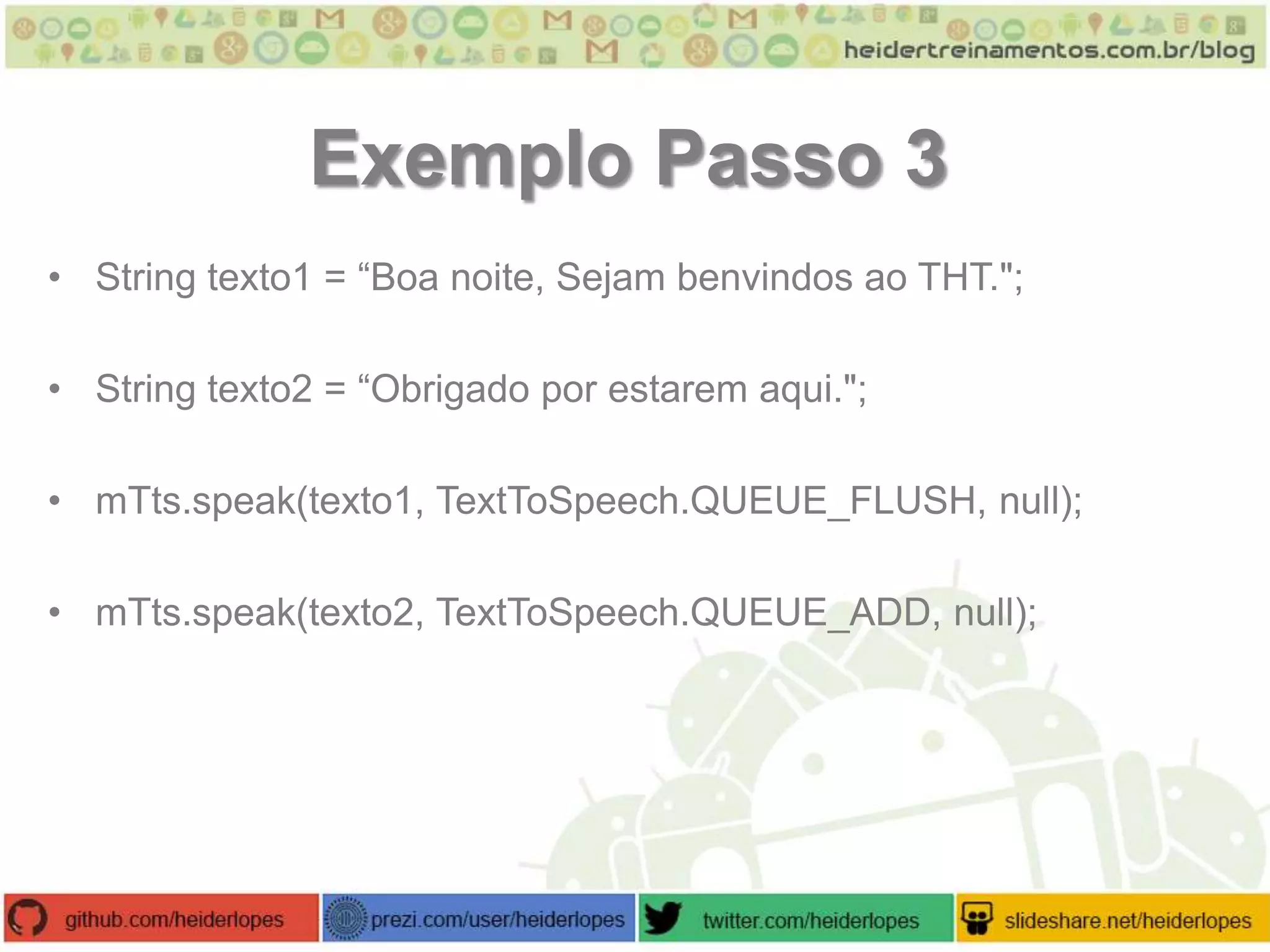 heidertreinamentos.com.br/blog

Exemplo Passo 3

• String texto1 = “Boa noite, Sejam benvindos ao THT.";

• String texto2 = “Obrigado por estarem aqui.";

• mTts.speak(texto1, TextToSpeech.QUEUE_FLUSH, null);

• mTts.speak(texto2, TextToSpeech.QUEUE_ADD, null);

github.com/heiderlopes prezi.com/user/heiderlopes twitter.com/heiderlopes slideshare.net/heiderlopes